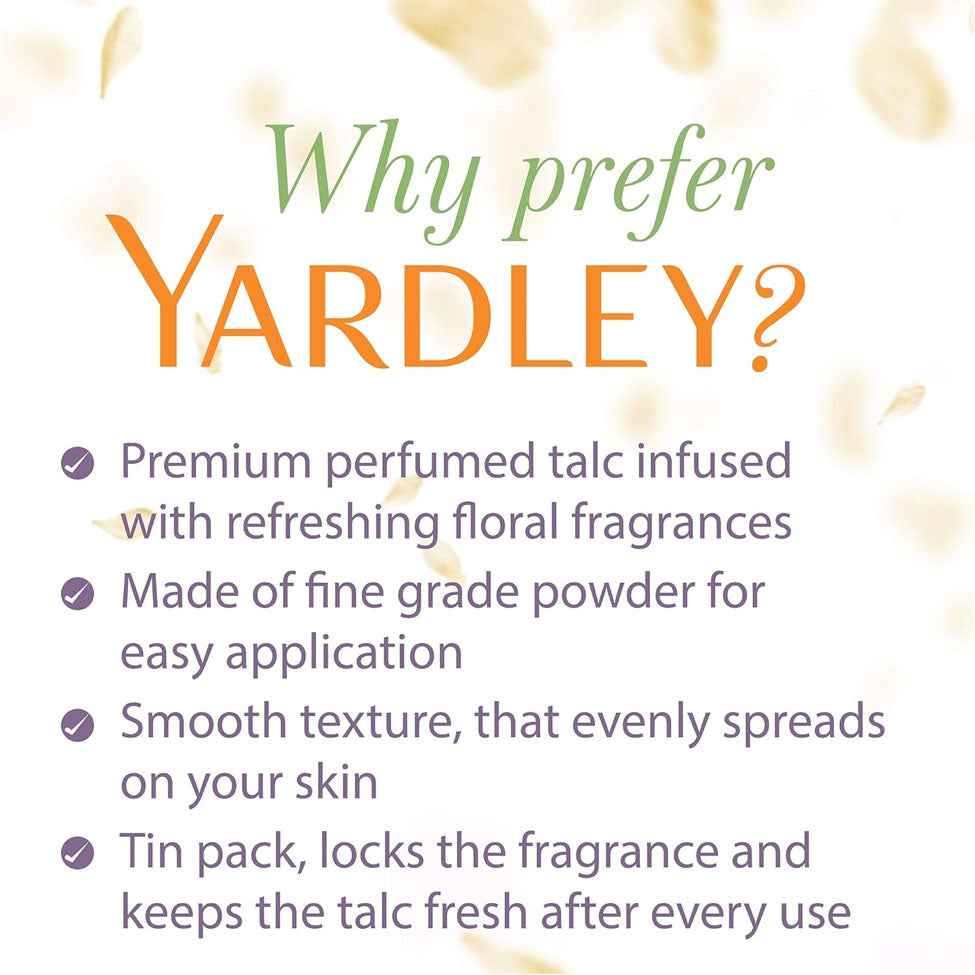 Why prefer
YARDLEY?

Premium perfumed talc infused with refreshing floral fragrances

Made of fine grade powder for easy application

Smooth texture, that evenly spreads on your skin

Tin pack, locks the fragrance and keeps the talc fresh after every use